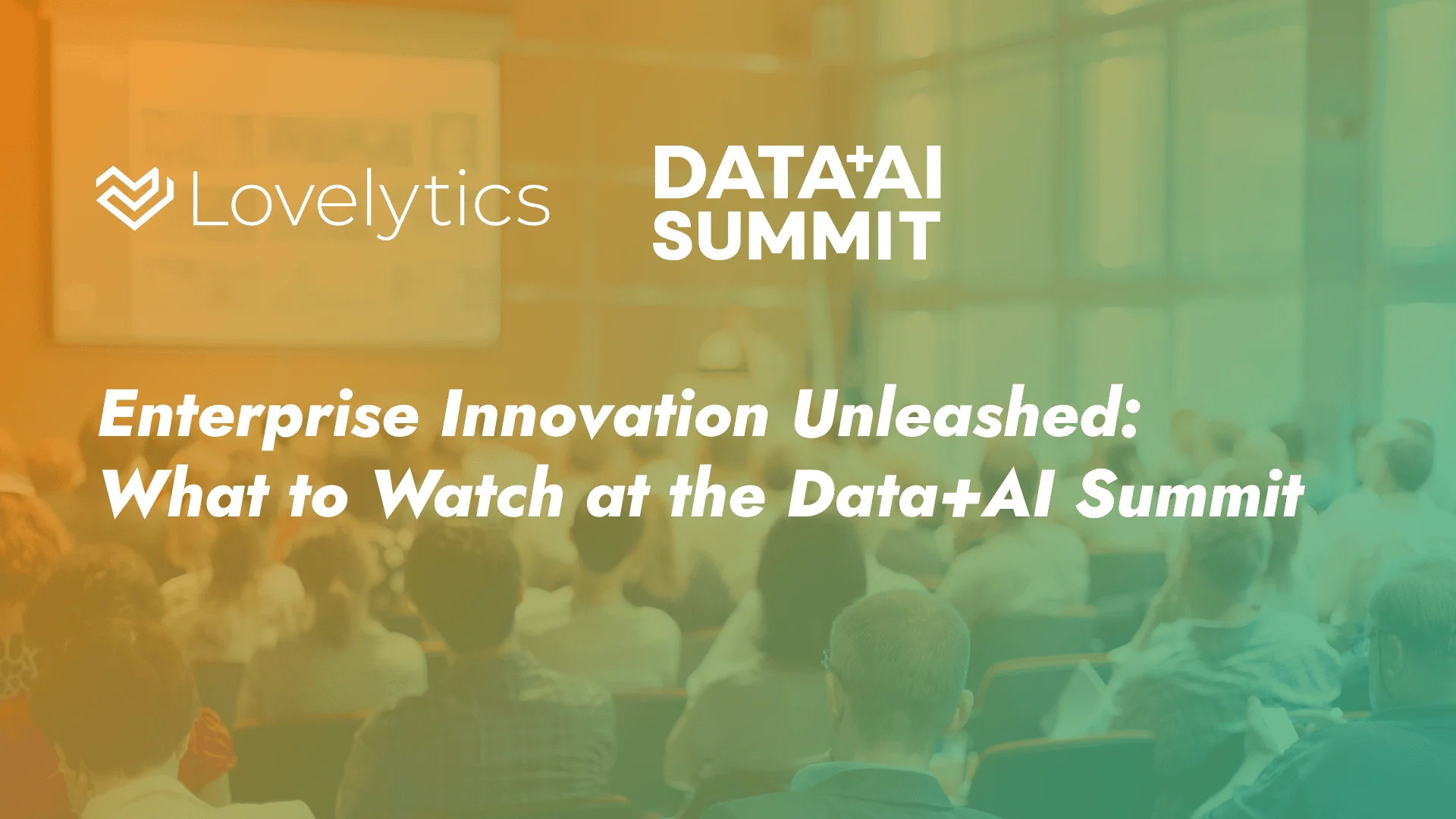 Lovelytics

DATA+AI SUMMIT

Enterprise Innovation Unleashed: What to Watch at the Data+AI Summit